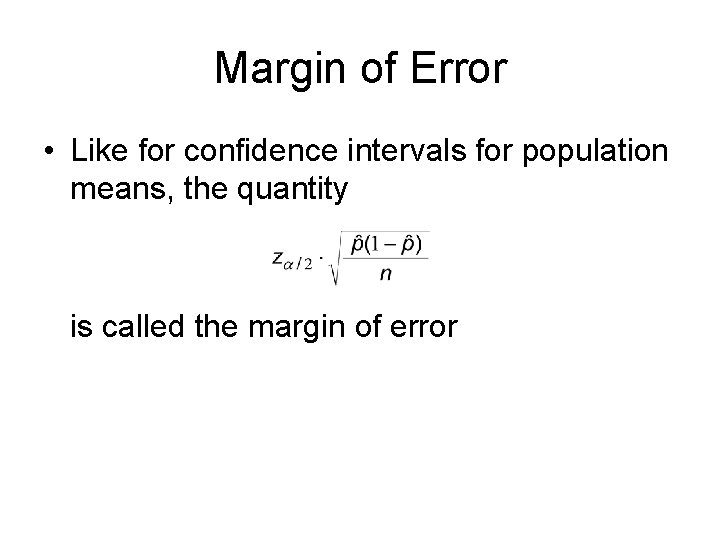 Margin of Error

• Like for confidence intervals for population means, the quantity

$z_{\alpha/2} \cdot \sqrt{\frac{\hat{p}(1-\hat{p})}{n}}$

is called the margin of error